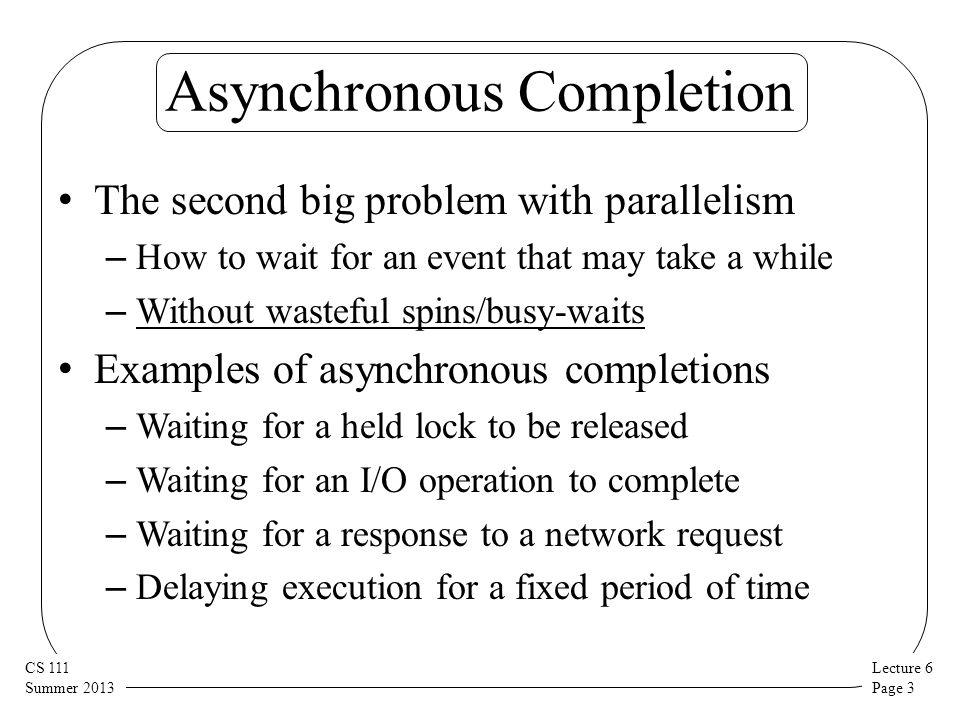 Asynchronous Completion

• The second big problem with parallelism
– How to wait for an event that may take a while
– Without wasteful spins/busy-waits
• Examples of asynchronous completions
– Waiting for a held lock to be released
– Waiting for an I/O operation to complete
– Waiting for a response to a network request
– Delaying execution for a fixed period of time

CS 111
Summer 2013

Lecture 6
Page 3